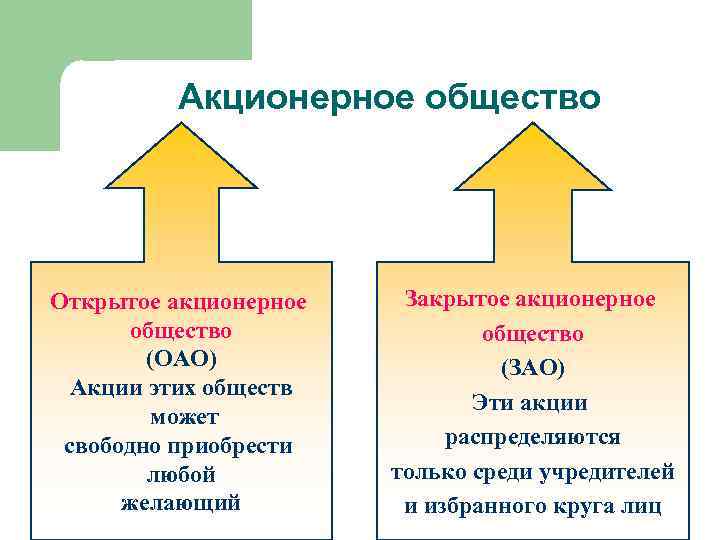 Акционерное общество

Открытое акционерное общество
(ОАО)
Акции этих обществ может свободно приобрести любой желающий

Закрытое акционерное общество
(ЗАО)
Эти акции распределяются только среди учредителей и избранного круга лиц